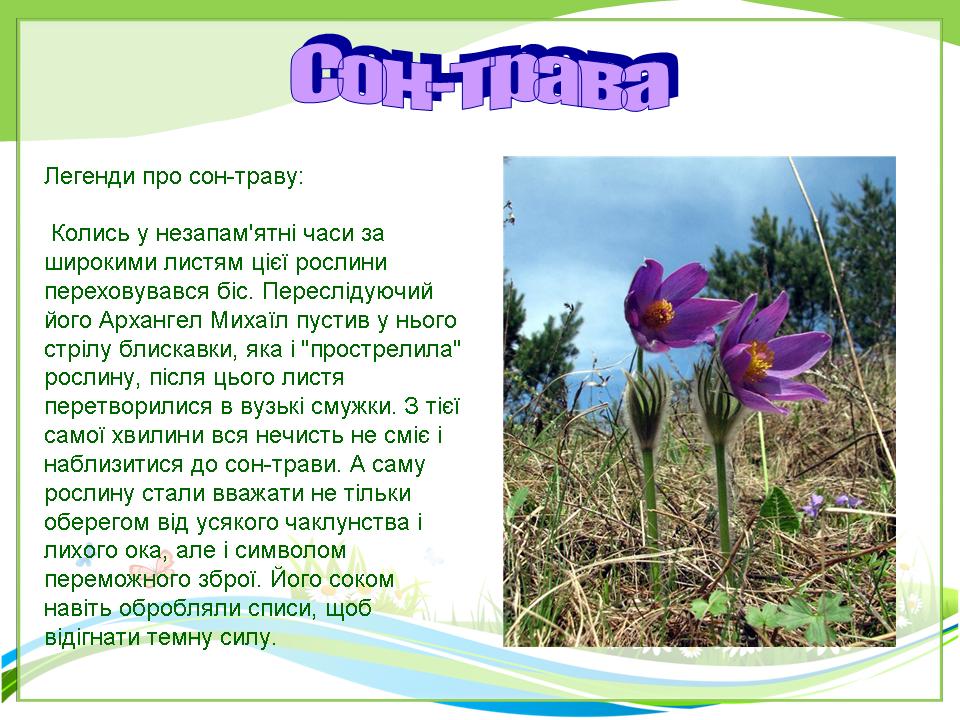 Сон-трава

Легенди про сон-траву:

Колись у незапам'ятні часи за широкими листям цієї рослини переховувався біс. Переслідуючий його Архангел Михаїл пустив у нього стрілу блискавки, яка і "прострелила" рослину, після цього листя перетворилися в вузькі смужки. З тієї самої хвилини вся нечисть не сміє і наблизитися до сон-трави. А саму рослину стали вважати не тільки оберегом від усякого чаклунства і лихого ока, але і символом переможного зброї. Його соком навіть обробляли списи, щоб відігнати темну силу.